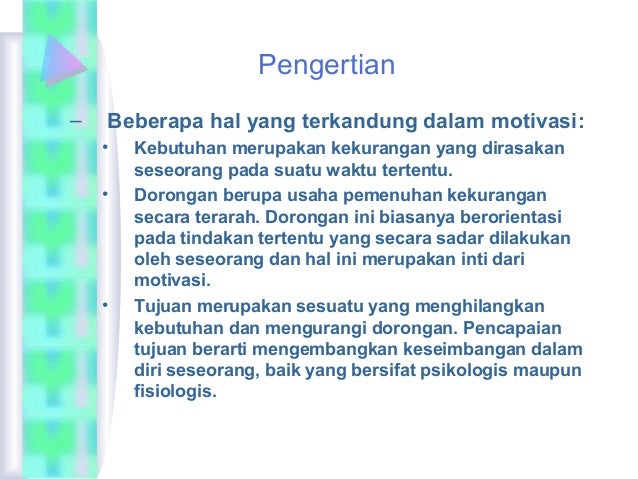 Pengertian

– Beberapa hal yang terkandung dalam motivasi:

• Kebutuhan merupakan kekurangan yang dirasakan seseorang pada suatu waktu tertentu.

• Dorongan berupa usaha pemenuhan kekurangan secara terarah. Dorongan ini biasanya berorientasi pada tindakan tertentu yang secara sadar dilakukan oleh seseorang dan hal ini merupakan inti dari motivasi.

• Tujuan merupakan sesuatu yang menghilangkan kebutuhan dan mengurangi dorongan. Pencapaian tujuan berarti mengembangkan keseimbangan dalam diri seseorang, baik yang bersifat psikologis maupun fisiologis.